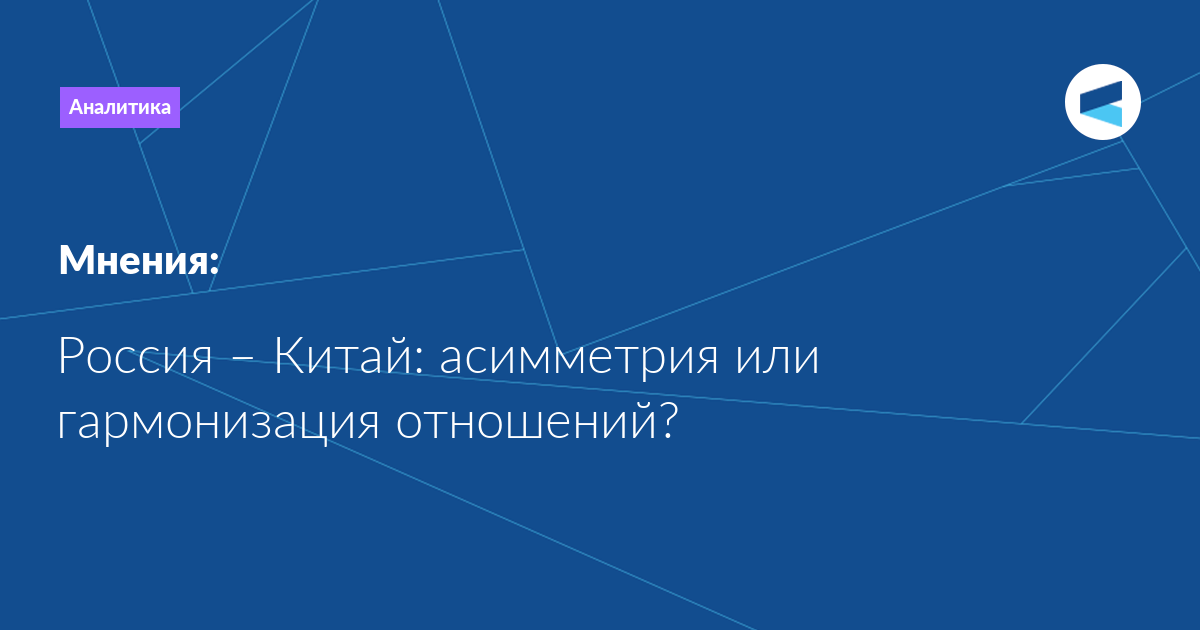 Аналитика

Мнения:

Россия – Китай: асимметрия или гармонизация отношений?